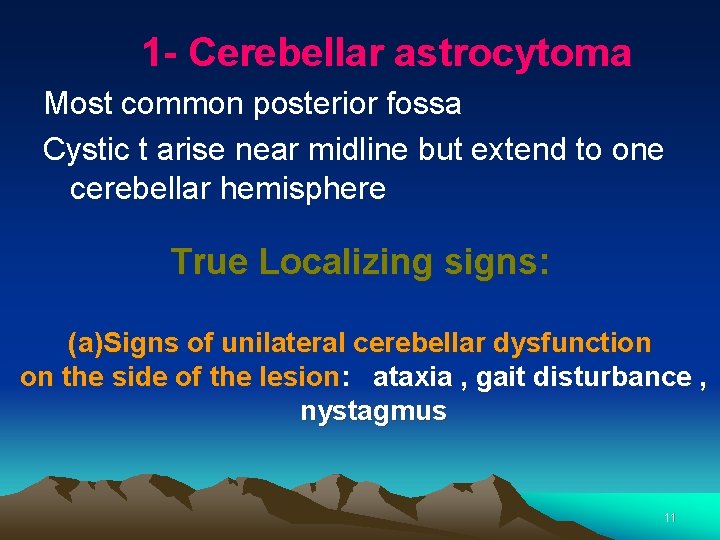 1- Cerebellar astrocytoma

Most common posterior fossa

Cystic t arise near midline but extend to one cerebellar hemisphere

True Localizing signs:

(a)Signs of unilateral cerebellar dysfunction on the side of the lesion: ataxia , gait disturbance , nystagmus

11